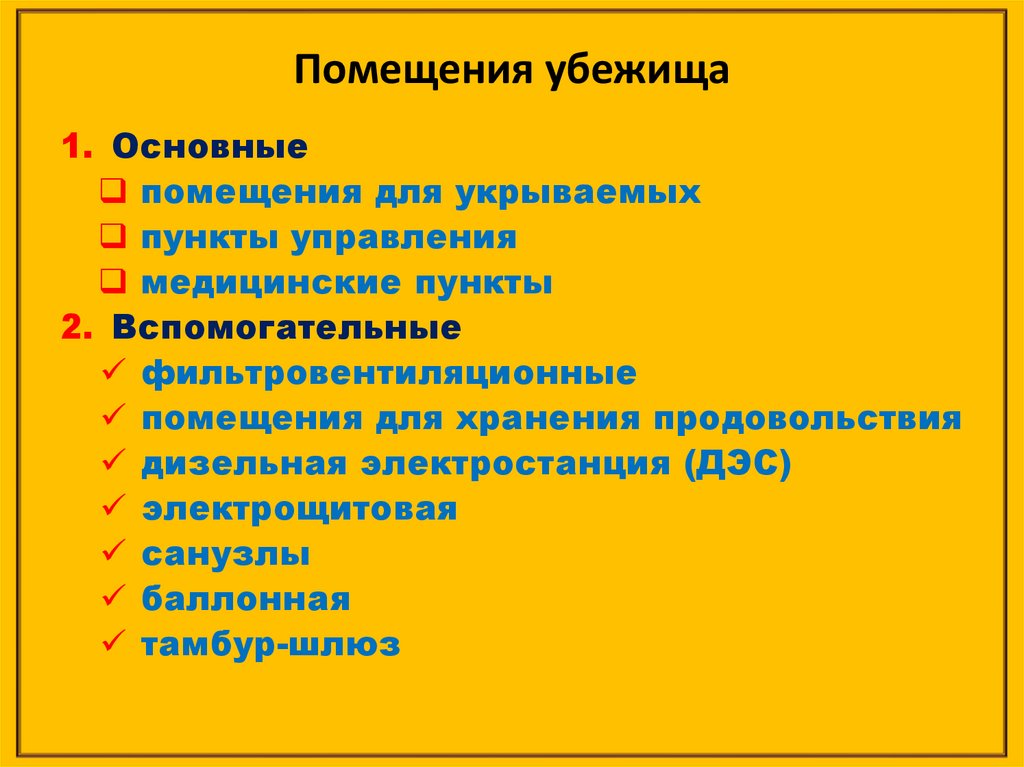 Помещения убежища

1. Основные
❑ помещения для укрываемых
❑ пункты управления
❑ медицинские пункты
2. Вспомогательные
✓ фильтровентиляционные
✓ помещения для хранения продовольствия
✓ дизельная электростанция (ДЭС)
✓ электрощитовая
✓ санузлы
✓ баллонная
✓ тамбур-шлюз